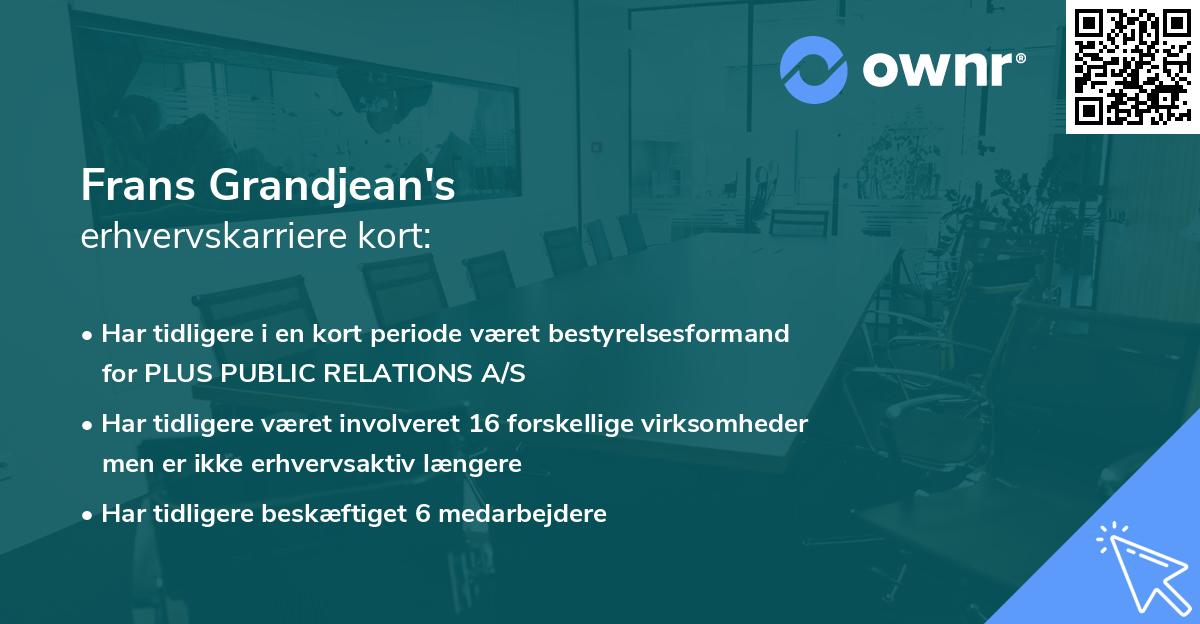 ownr®

Frans Grandjean's
erhvervskarriere kort:

• Har tidligere i en kort periode været bestyrelsesformand for PLUS PUBLIC RELATIONS A/S

• Har tidligere været involveret 16 forskellige virksomheder men er ikke erhvervsaktiv længere

• Har tidligere beskæftiget 6 medarbejdere